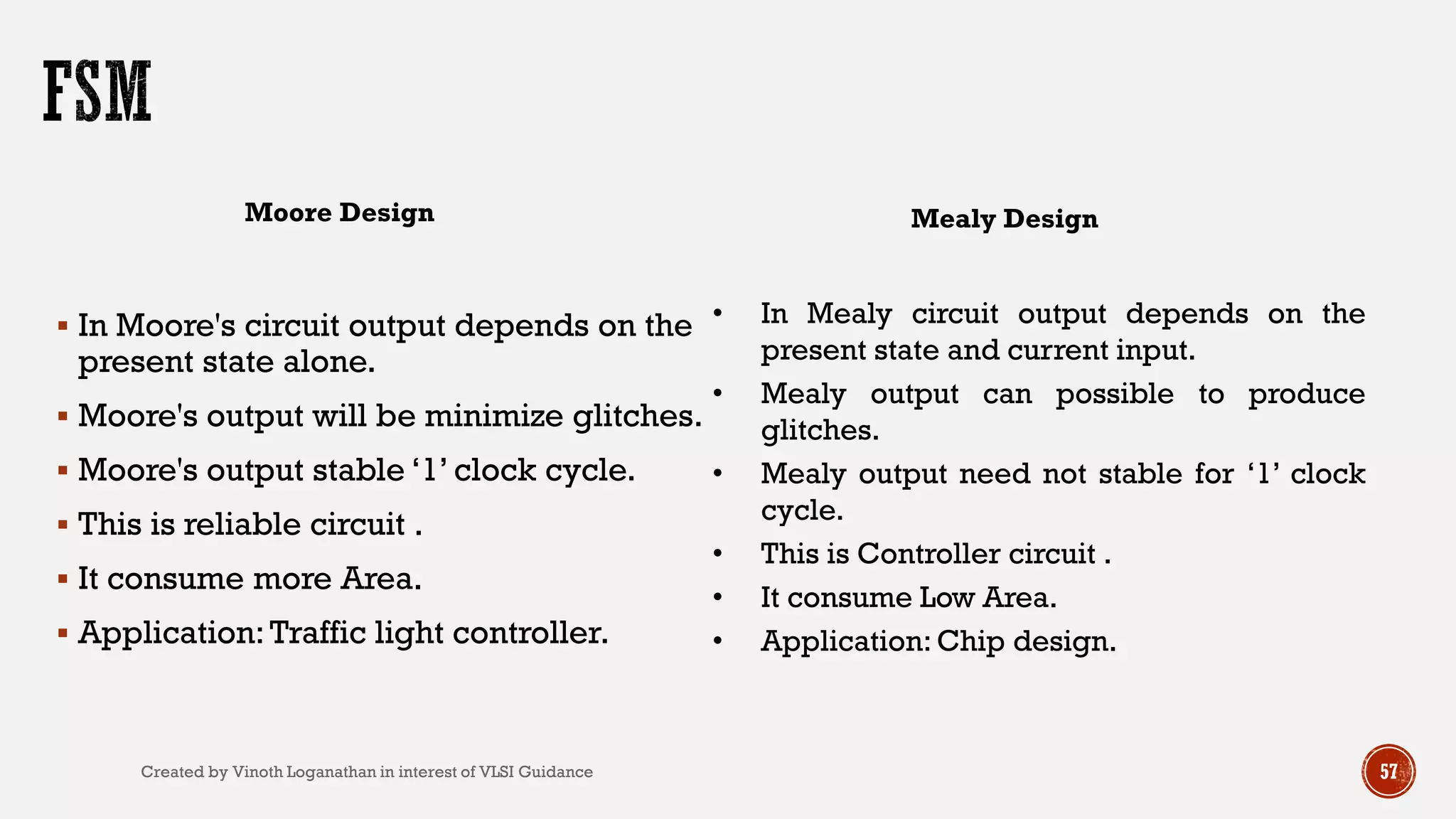 FSM

Moore Design

▪ In Moore's circuit output depends on the present state alone.
▪ Moore's output will be minimize glitches.
▪ Moore's output stable ‘1’ clock cycle.
▪ This is reliable circuit .
▪ It consume more Area.
▪ Application: Traffic light controller.

Mealy Design

• In Mealy circuit output depends on the present state and current input.
• Mealy output can possible to produce glitches.
• Mealy output need not stable for ‘1’ clock cycle.
• This is Controller circuit .
• It consume Low Area.
• Application: Chip design.

Created by Vinoth Loganathan in interest of VLSI Guidance

57